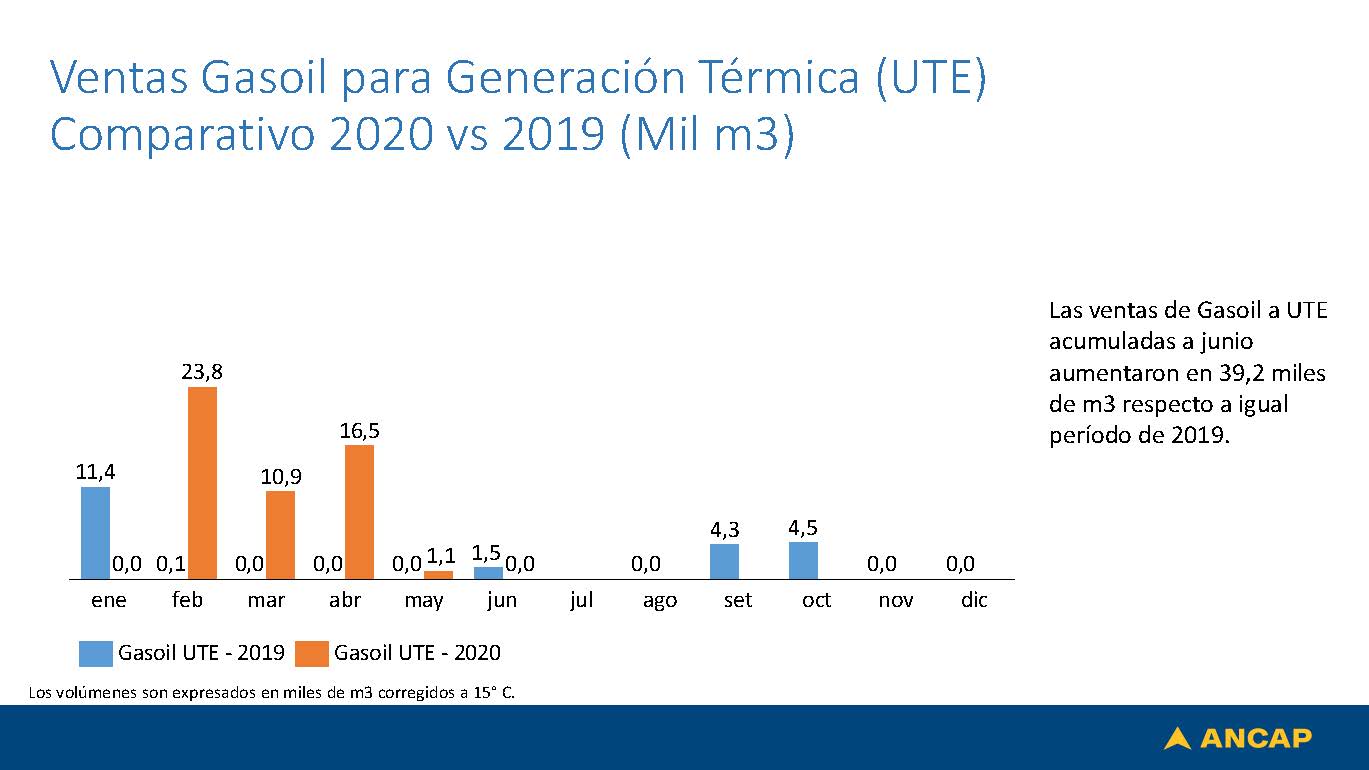 Ventas Gasoil para Generación Térmica (UTE)
Comparativo 2020 vs 2019 (Mil m3)

11,4
0,0
0,1
23,8
0,0
10,9
0,0
16,5
0,0
1,1
1,5
0,0
0,0
4,3
4,5
0,0
0,0

ene feb mar abr may jun jul ago set oct nov dic

Gasoil UTE - 2019 Gasoil UTE - 2020

Las ventas de Gasoil a UTE acumuladas a junio aumentaron en 39,2 miles de m3 respecto a igual período de 2019.

Los volúmenes son expresados en miles de m3 corregidos a 15° C.

ANCAP